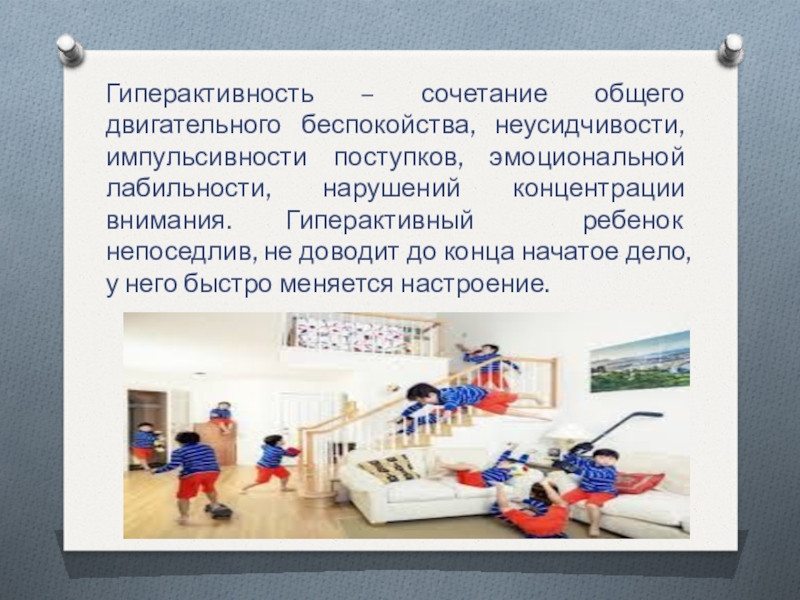 Гиперактивность – сочетание общего двигательного беспокойства, неусидчивости, импульсивности поступков, эмоциональной лабильности, нарушений концентрации внимания. Гиперактивный ребенок непоседлив, не доводит до конца начатое дело, у него быстро меняется настроение.